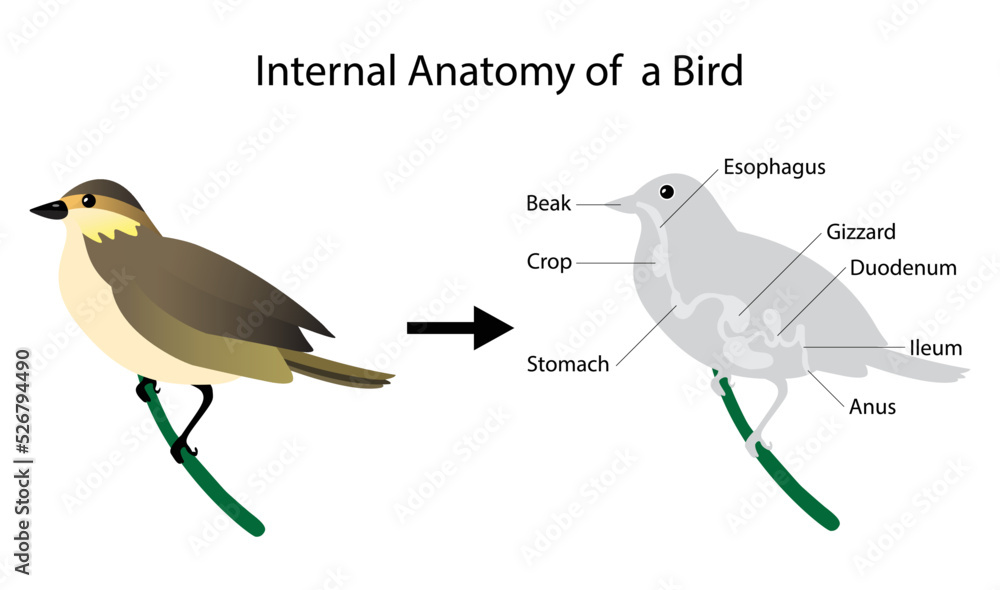 Internal Anatomy of a Bird

Esophagus
Beak
Gizzard
Crop
Duodenum
Ileum
Stomach
Anus

Adobe Stock | #526794490